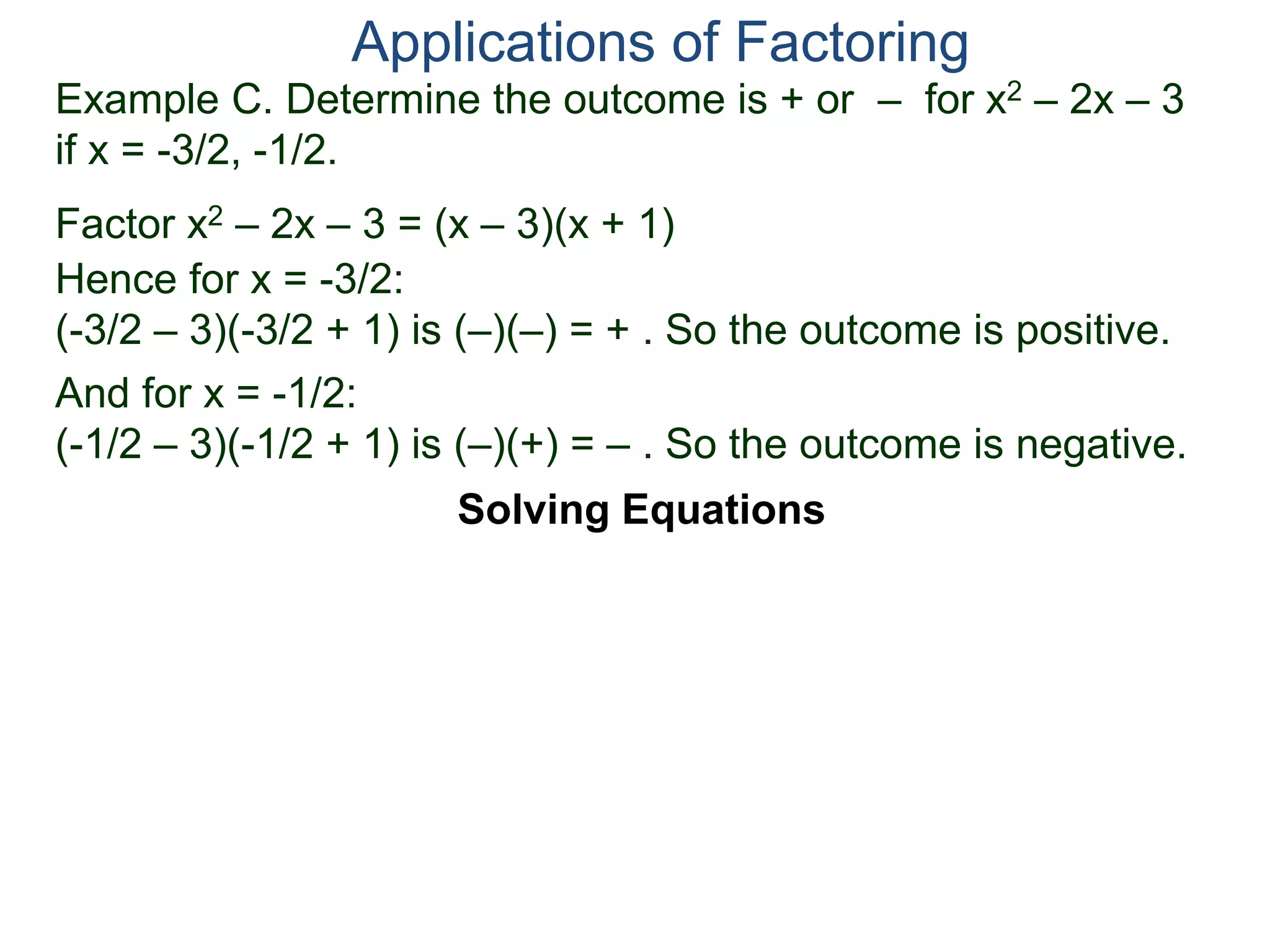 Applications of Factoring

Example C. Determine the outcome is + or – for $x^2 – 2x – 3$ if x = -3/2, -1/2.

Factor $x^2 – 2x – 3 = (x – 3)(x + 1)$

Hence for x = -3/2:

(-3/2 – 3)(-3/2 + 1) is (–)(–) = + . So the outcome is positive.

And for x = -1/2:

(-1/2 – 3)(-1/2 + 1) is (–)(+) = – . So the outcome is negative.

Solving Equations